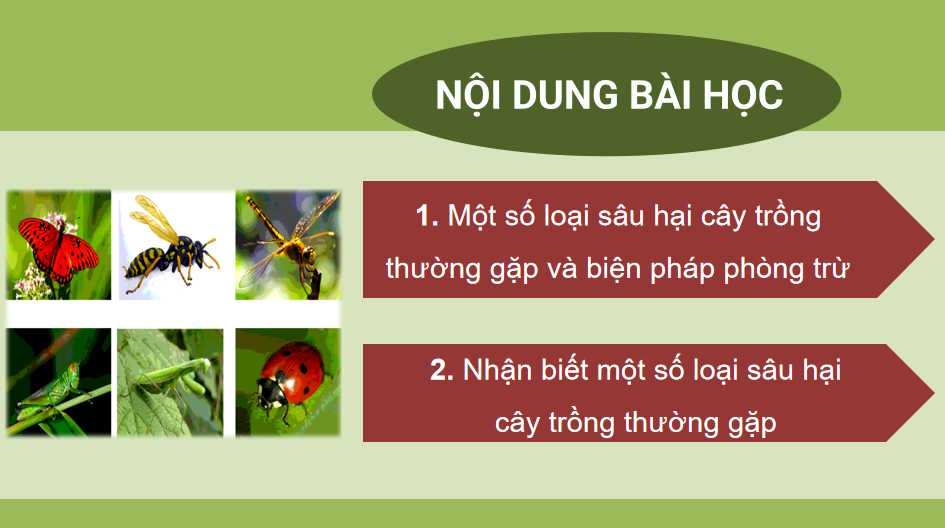 NỘI DUNG BÀI HỌC

1. Một số loại sâu hại cây trồng thường gặp và biện pháp phòng trừ

2. Nhận biết một số loại sâu hại cây trồng thường gặp